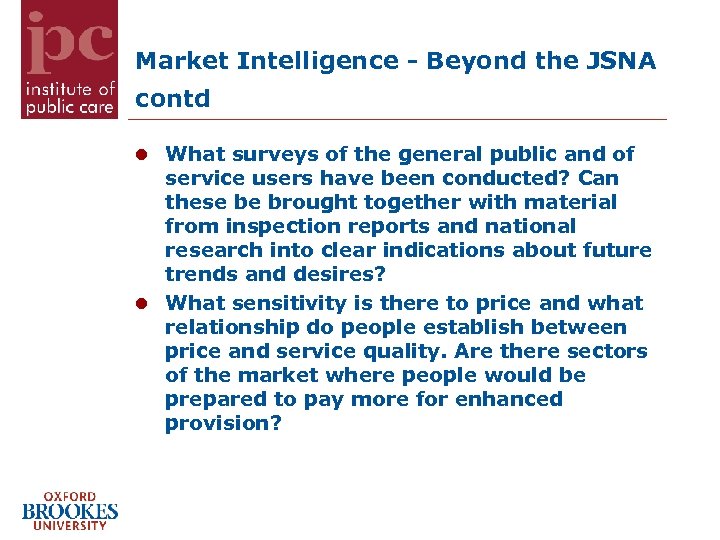 ipc
institute of
public care

Market Intelligence - Beyond the JSNA contd

- What surveys of the general public and of service users have been conducted? Can these be brought together with material from inspection reports and national research into clear indications about future trends and desires?
- What sensitivity is there to price and what relationship do people establish between price and service quality. Are there sectors of the market where people would be prepared to pay more for enhanced provision?

OXFORD
BROOKES
UNIVERSITY